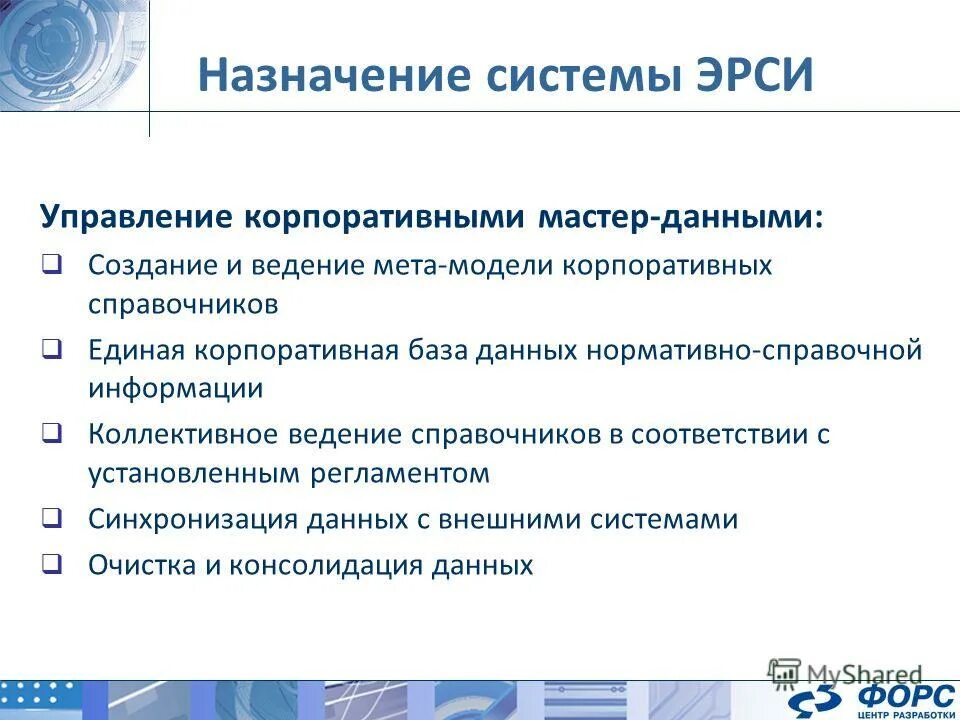 Назначение системы ЭРСИ

Управление корпоративными мастер-данными:

❑ Создание и ведение мета-модели корпоративных справочников

❑ Единая корпоративная база данных нормативно-справочной информации

❑ Коллективное ведение справочников в соответствии с установленным регламентом

❑ Синхронизация данных с внешними системами

❑ Очистка и консолидация данных

MyShared

ФОРС
ЦЕНТР РАЗРАБОТКИ